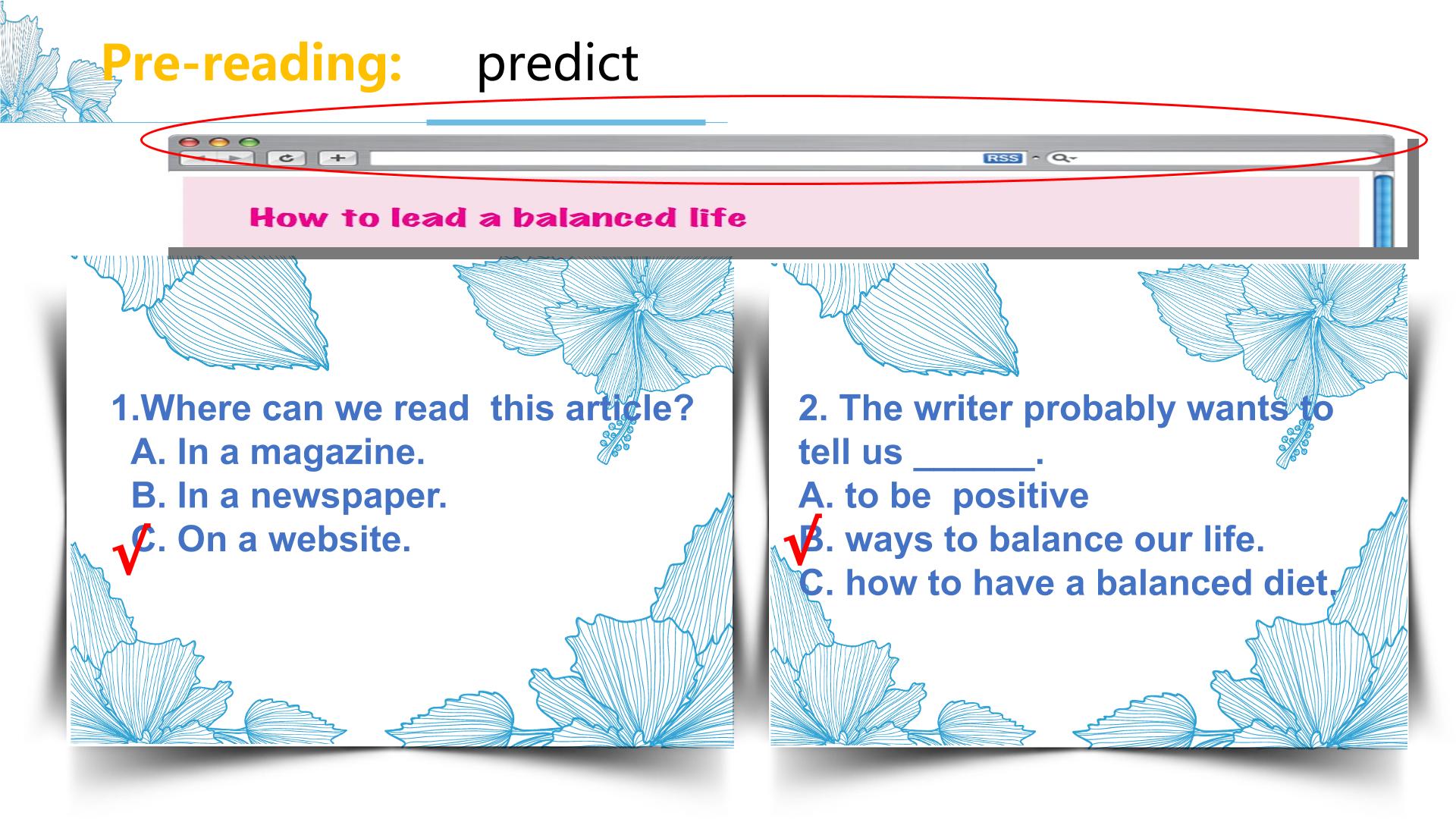 Pre-reading: predict

RSS

How to lead a balanced life

1.Where can we read this article?
A. In a magazine.
B. In a newspaper.
√ C. On a website.

2. The writer probably wants to tell us ______.
A. to be positive
√ B. ways to balance our life.
C. how to have a balanced diet.